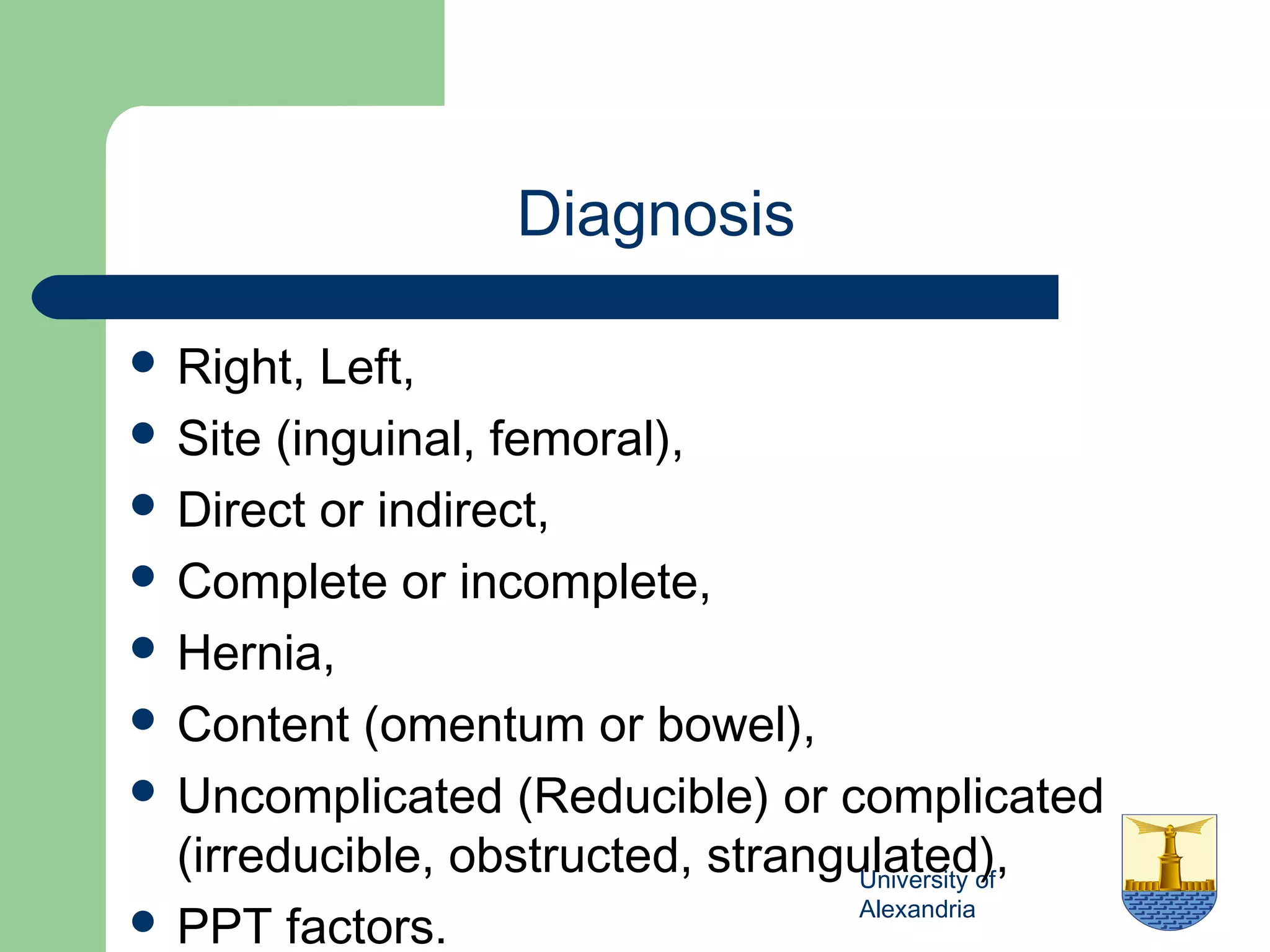 Diagnosis

- Right, Left,
- Site (inguinal, femoral),
- Direct or indirect,
- Complete or incomplete,
- Hernia,
- Content (omentum or bowel),
- Uncomplicated (Reducible) or complicated (irreducible, obstructed, strangulated),
- PPT factors.

University of Alexandria